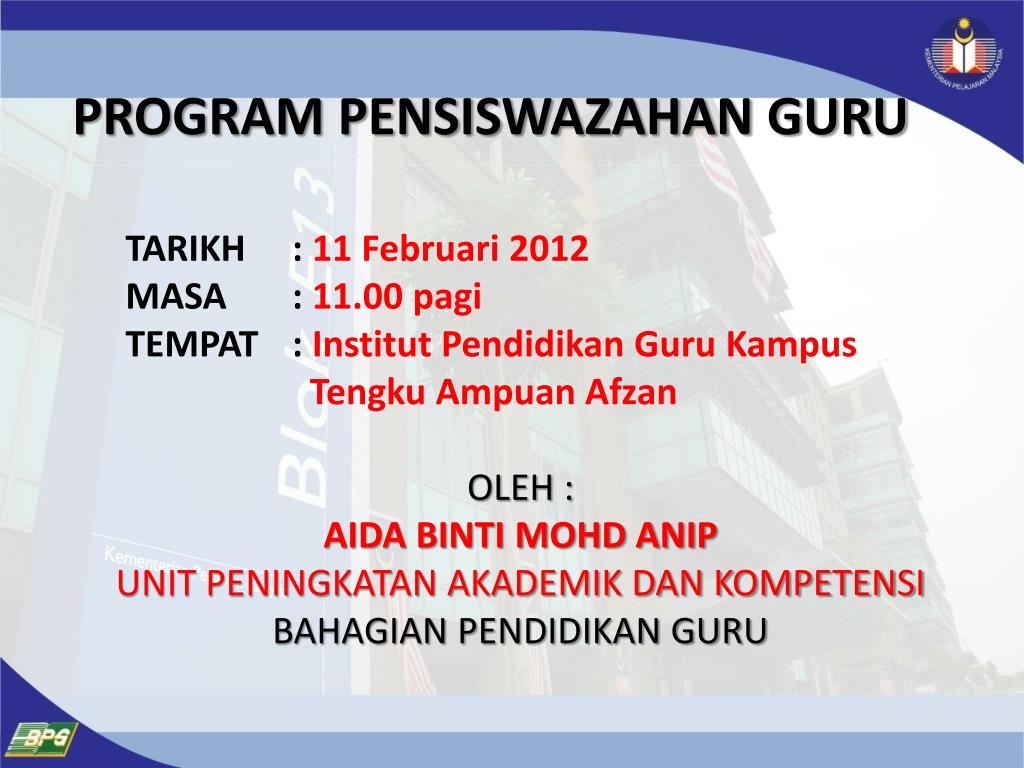 KEMENTERIAN PELAJARAN MALAYSIA

PROGRAM PENSISWAZAHAN GURU

TARIKH : 11 Februari 2012
MASA : 11.00 pagi
TEMPAT : Institut Pendidikan Guru Kampus Tengku Ampuan Afzan

OLEH :
AIDA BINTI MOHD ANIP
UNIT PENINGKATAN AKADEMIK DAN KOMPETENSI
BAHAGIAN PENDIDIKAN GURU

BPG